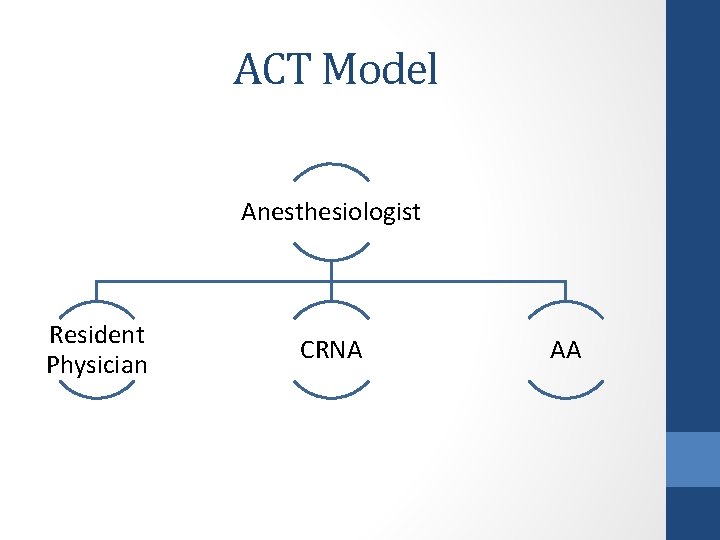 ACT Model

Anesthesiologist

Resident Physician

CRNA

AA